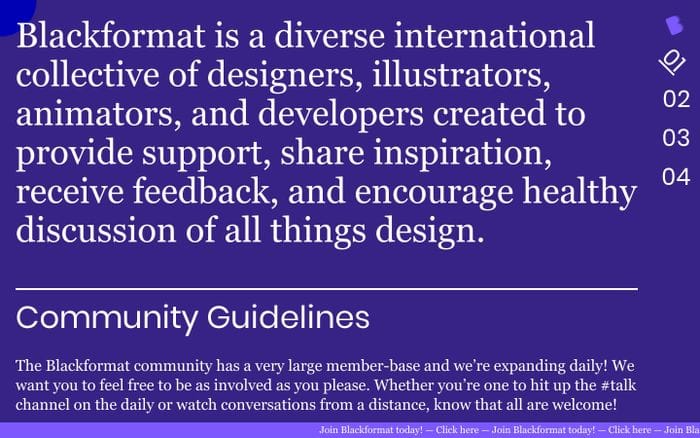 Blackformat is a diverse international collective of designers, illustrators, animators, and developers created to provide support, share inspiration, receive feedback, and encourage healthy discussion of all things design.

01
02
03
04

Community Guidelines

The Blackformat community has a very large member-base and we're expanding daily! We want you to feel free to be as involved as you please. Whether you're one to hit up the #talk channel on the daily or watch conversations from a distance, know that all are welcome!

Join Blackformat today! — Click here — Join Blackformat today! — Click here — Join Bla